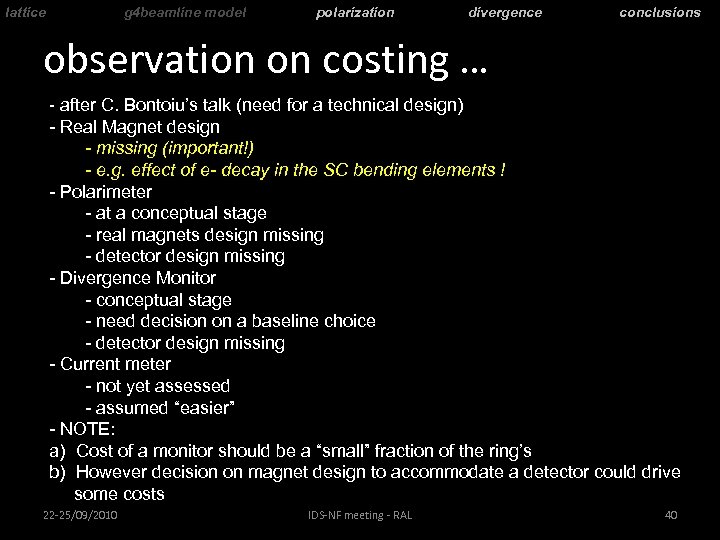 lattice g4beamline model polarization divergence conclusions

observation on costing …

- after C. Bontoiu's talk (need for a technical design)
- Real Magnet design
- missing (important!)
- e.g. effect of e- decay in the SC bending elements !
- Polarimeter
- at a conceptual stage
- real magnets design missing
- detector design missing
- Divergence Monitor
- conceptual stage
- need decision on a baseline choice
- detector design missing
- Current meter
- not yet assessed
- assumed "easier"
- NOTE:
a) Cost of a monitor should be a "small" fraction of the ring's
b) However decision on magnet design to accommodate a detector could drive some costs

22-25/09/2010 IDS-NF meeting - RAL 40